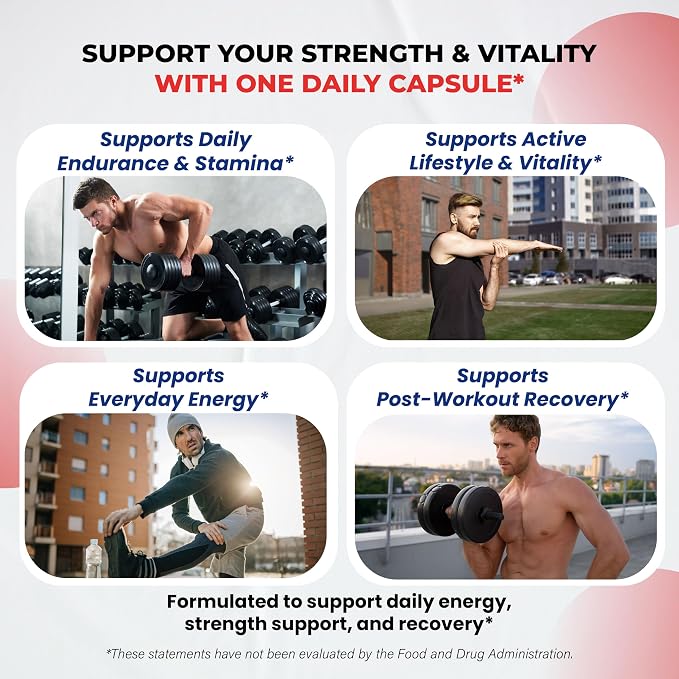 SUPPORT YOUR STRENGTH & VITALITY
WITH ONE DAILY CAPSULE*

Supports Daily
Endurance & Stamina*

Supports Active
Lifestyle & Vitality*

Supports
Everyday Energy*

Supports
Post-Workout Recovery*

Formulated to support daily energy, strength support, and recovery*

*These statements have not been evaluated by the Food and Drug Administration.